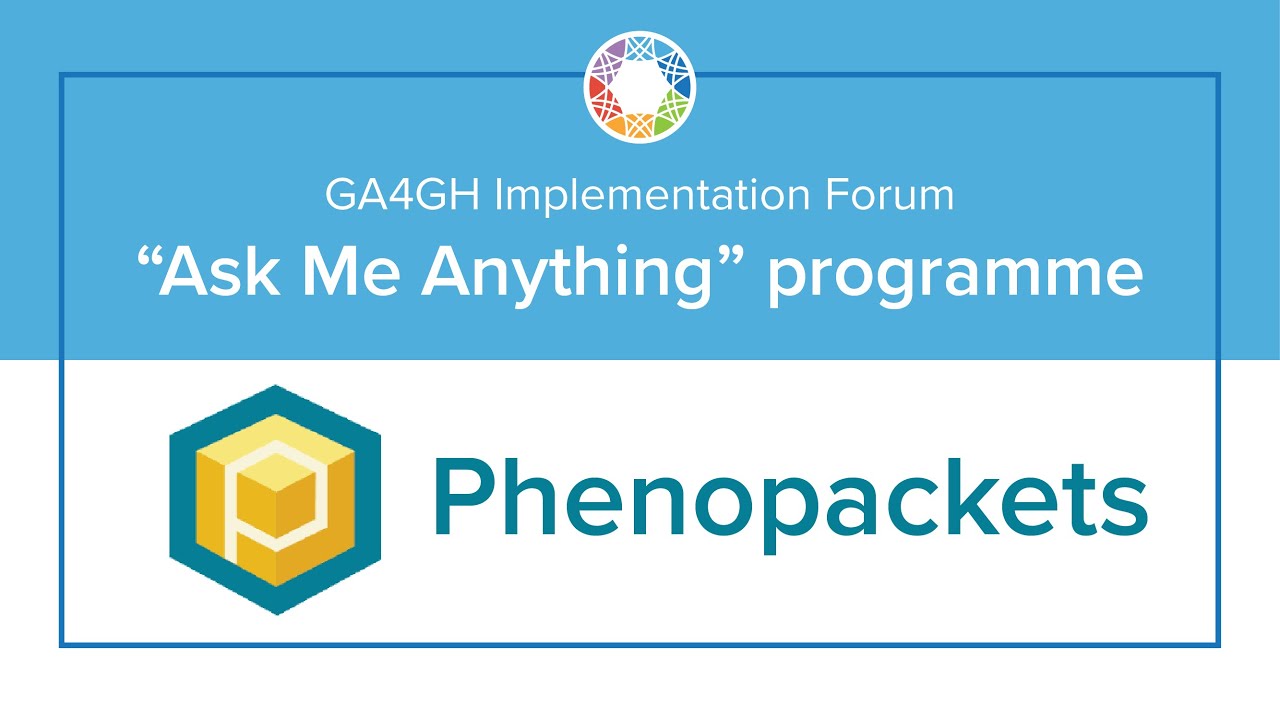 GA4GH Implementation Forum
“Ask Me Anything” programme

Phenopackets